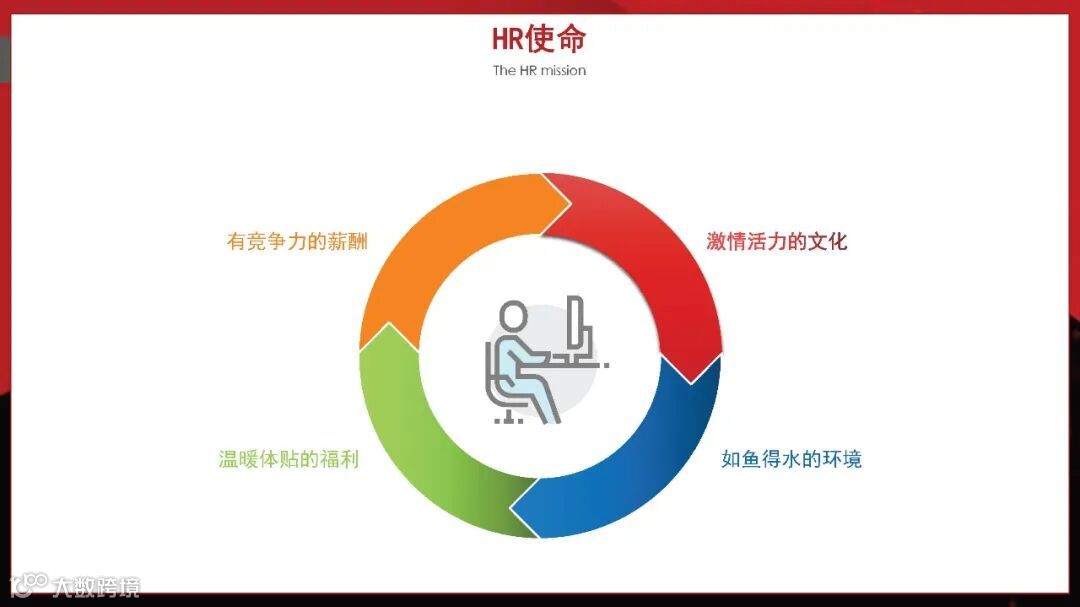 HR使命
The HR mission

有竞争力的薪酬

激情活力的文化

温暖体贴的福利

如鱼得水的环境

大数跨境